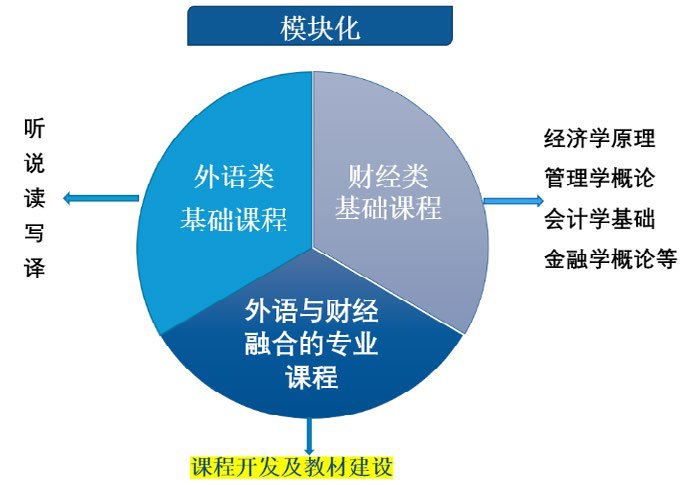 模块化

听
说
读
写
译

外语类
基础课程

财经类
基础课程

经济学原理
管理学概论
会计学基础
金融学概论等

外语与财经
融合的专业
课程

课程开发及教材建设